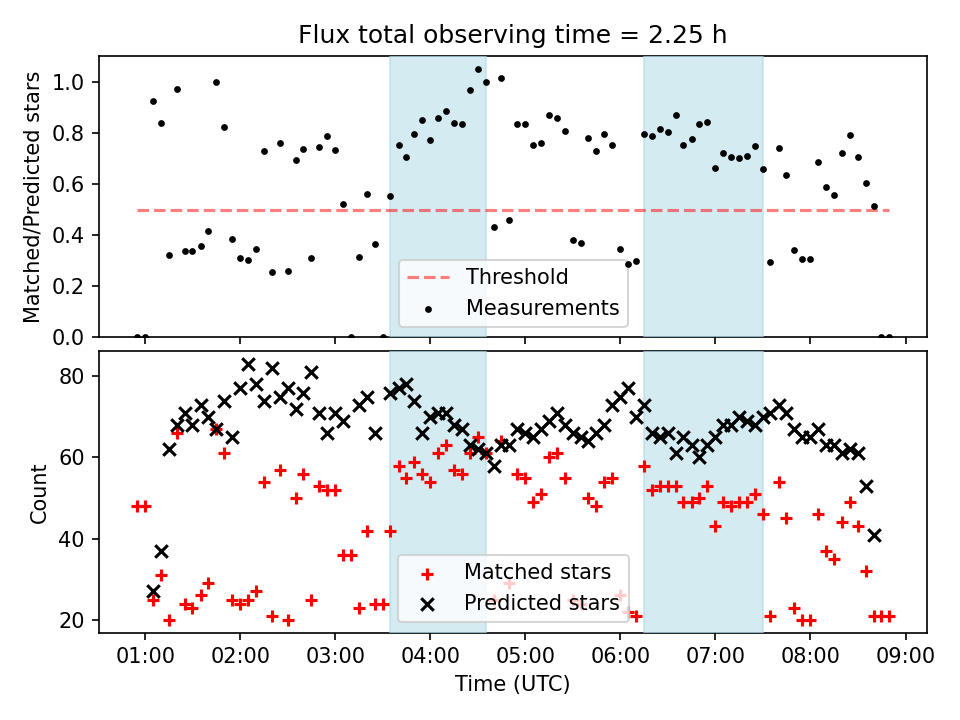 Flux total observing time = 2.25 h

Matched/Predicted stars

1.0
0.8
0.6
0.4
0.2
0.0

Threshold
Measurements

Count

80
60
40
20

Matched stars
Predicted stars

01:00 02:00 03:00 04:00 05:00 06:00 07:00 08:00 09:00

Time (UTC)